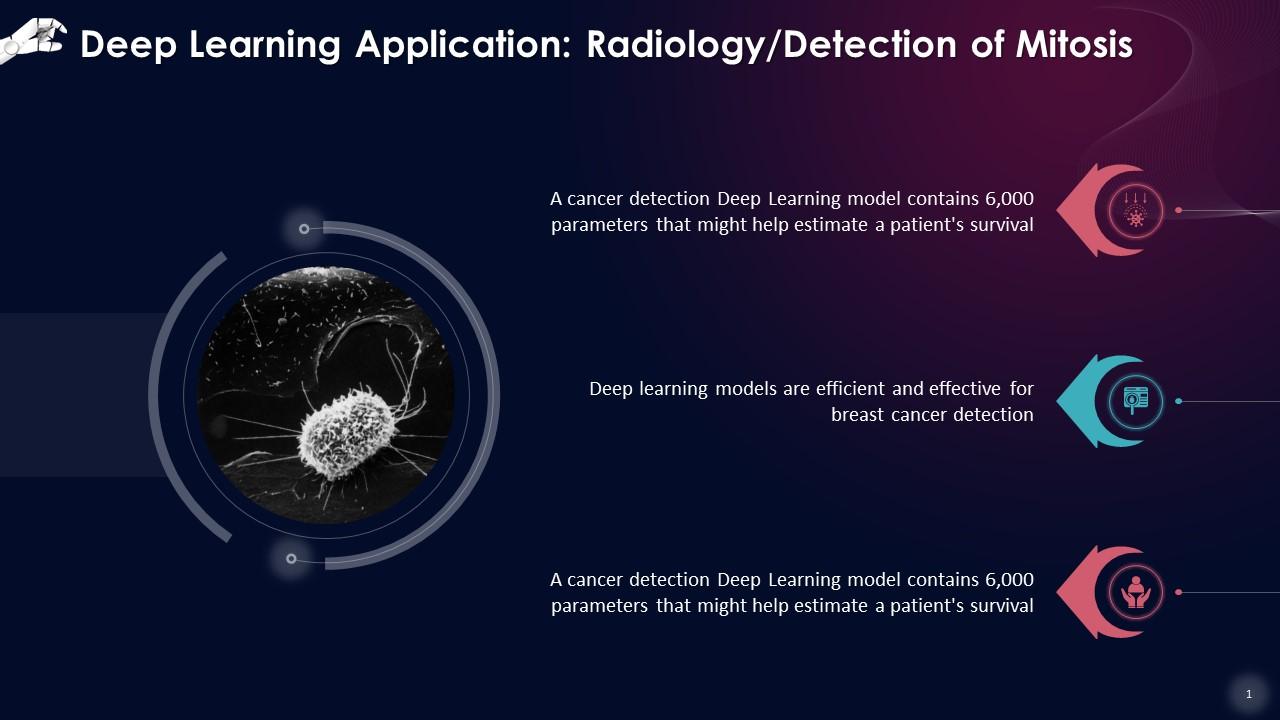 Deep Learning Application: Radiology/Detection of Mitosis

A cancer detection Deep Learning model contains 6,000 parameters that might help estimate a patient's survival

Deep learning models are efficient and effective for breast cancer detection

A cancer detection Deep Learning model contains 6,000 parameters that might help estimate a patient's survival

1